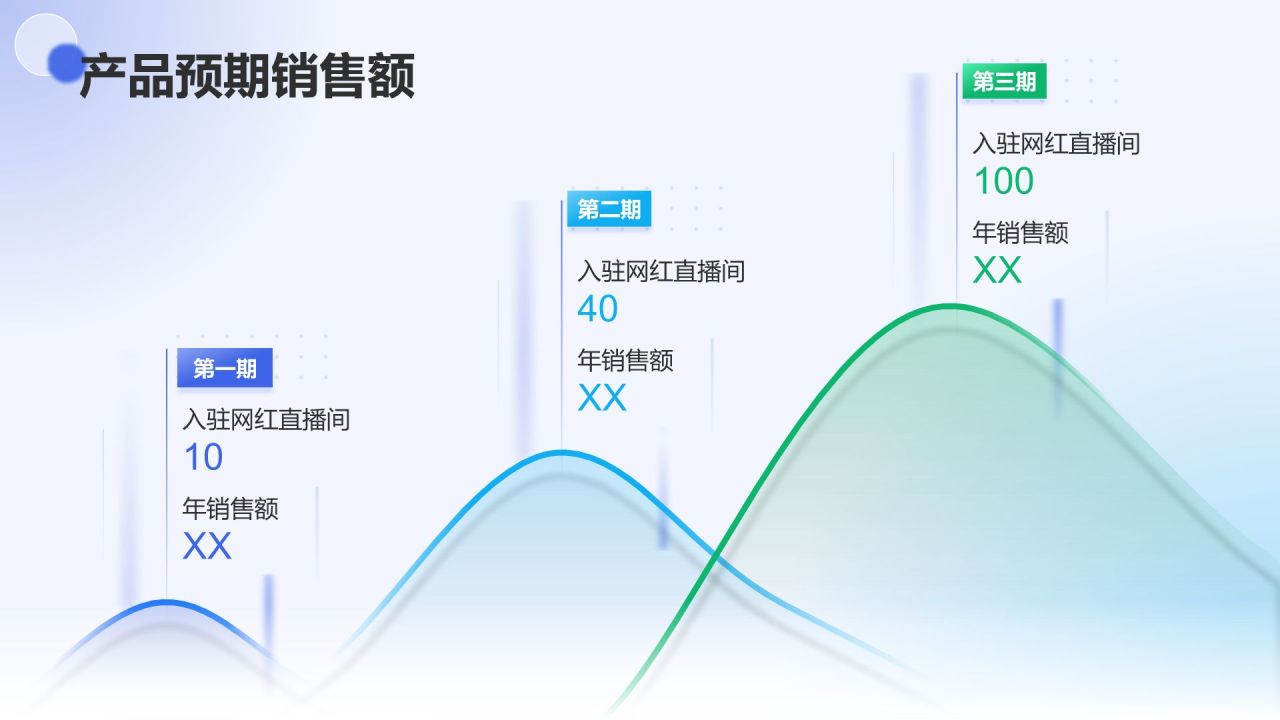 产品预期销售额

第一期
入驻网红直播间
10
年销售额
XX

第二期
入驻网红直播间
40
年销售额
XX

第三期
入驻网红直播间
100
年销售额
XX